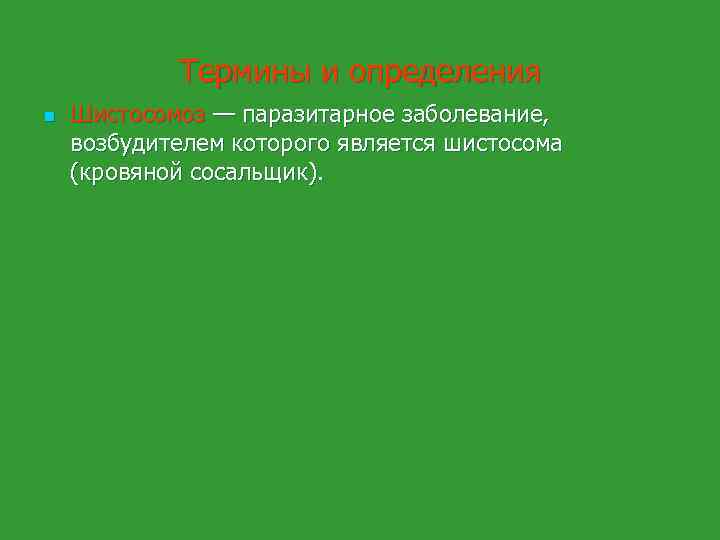 Термины и определения

Шистосомоз — паразитарное заболевание, возбудителем которого является шистосома (кровяной сосальщик).